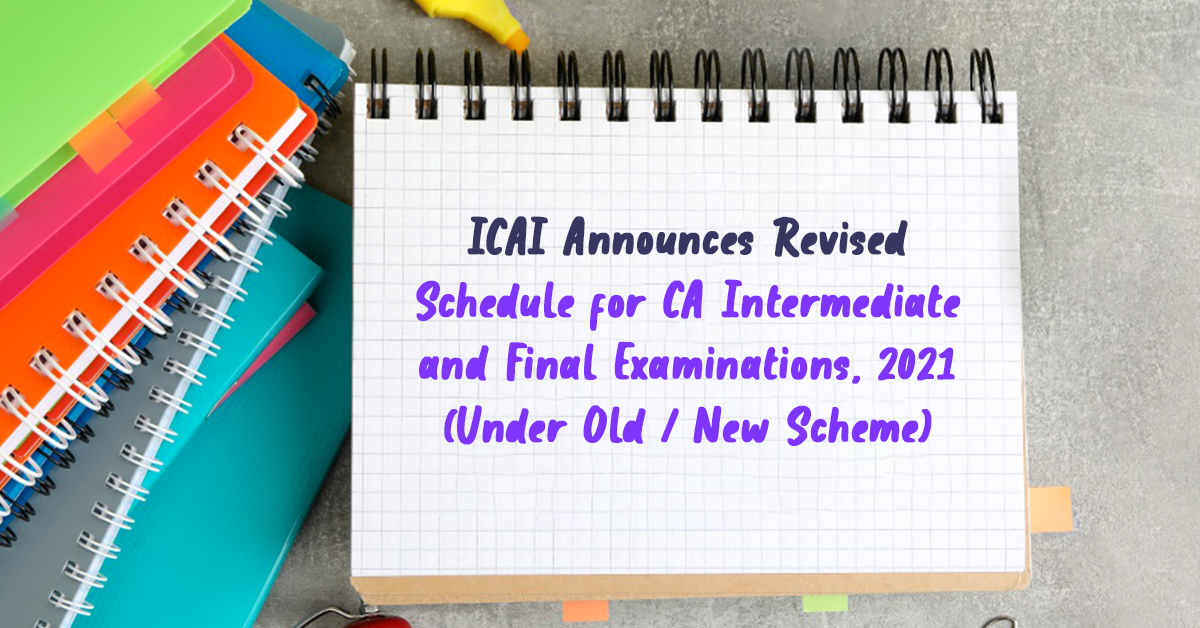 ICAI Announces Revised Schedule for CA Intermediate and Final Examinations, 2021 (Under Old / New Scheme)